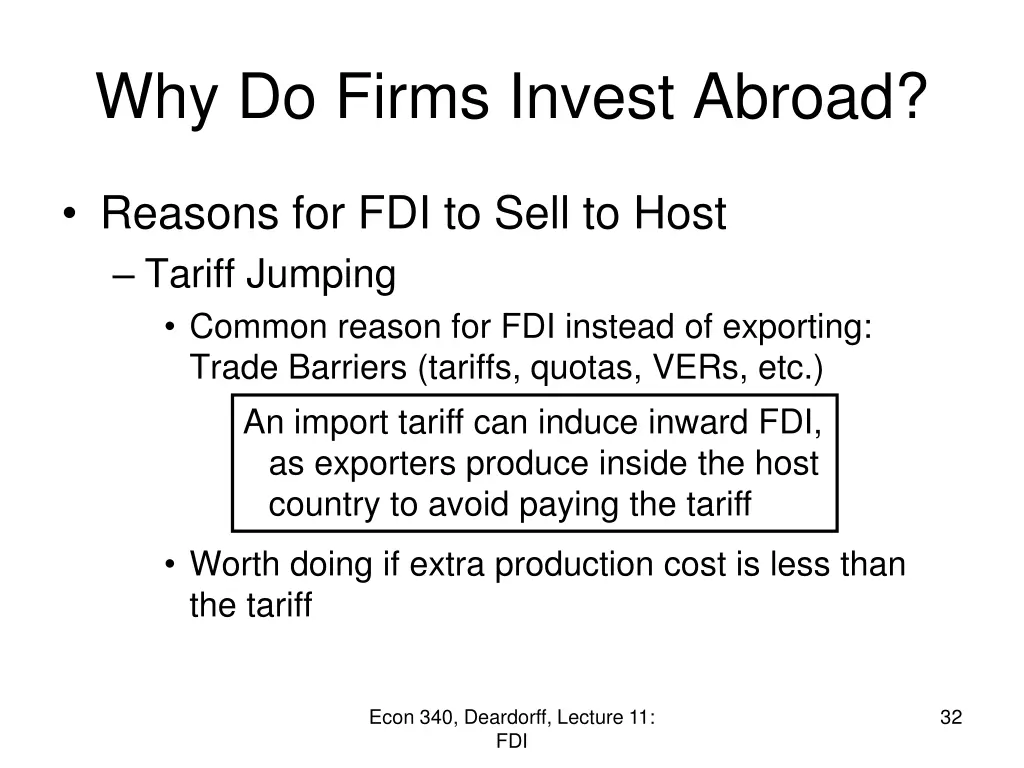 Why Do Firms Invest Abroad?

• Reasons for FDI to Sell to Host

– Tariff Jumping

• Common reason for FDI instead of exporting: Trade Barriers (tariffs, quotas, VERs, etc.)

An import tariff can induce inward FDI, as exporters produce inside the host country to avoid paying the tariff

• Worth doing if extra production cost is less than the tariff

Econ 340, Deardorff, Lecture 11: FDI

32